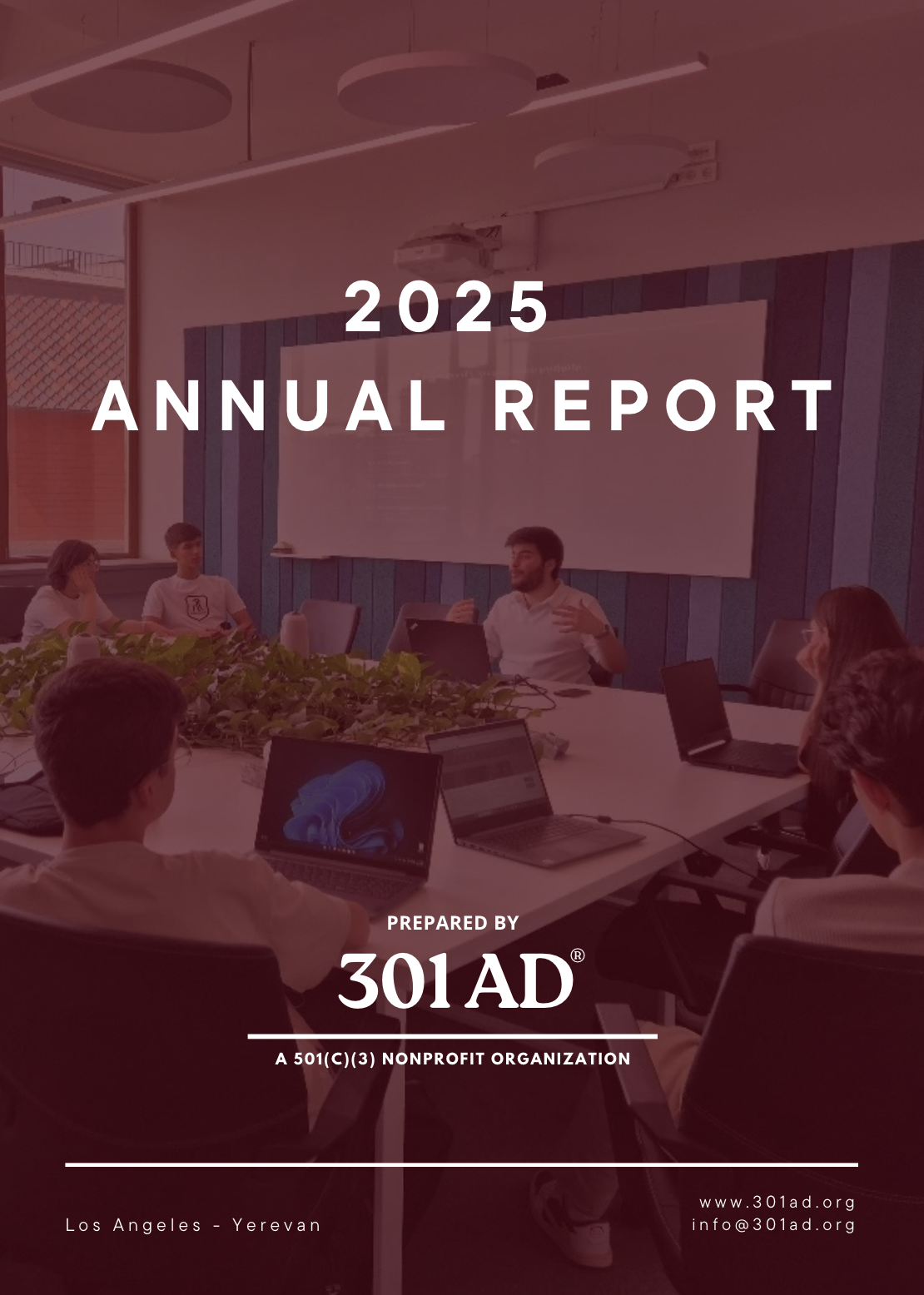 2025
ANNUAL REPORT

PREPARED BY
301 AD®
A 501(C)(3) NONPROFIT ORGANIZATION

Los Angeles - Yerevan

www.301ad.org
info@301ad.org